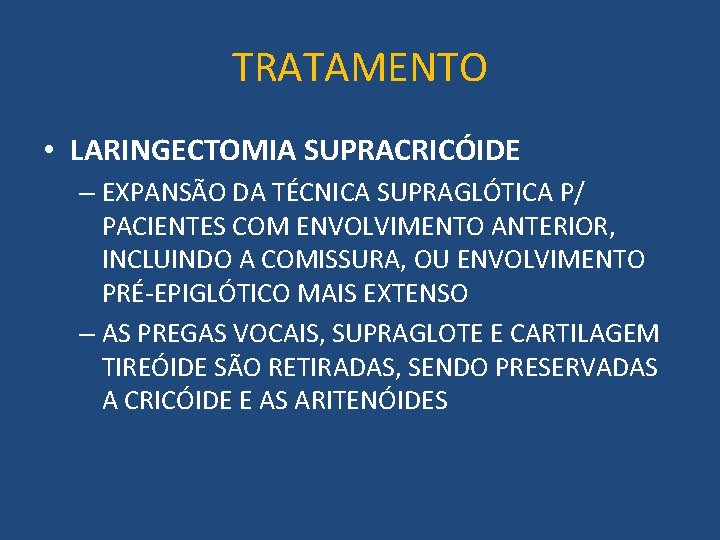 TRATAMENTO

• LARINGECTOMIA SUPRACRICÓIDE
– EXPANSÃO DA TÉCNICA SUPRAGLÓTICA P/ PACIENTES COM ENVOLVIMENTO ANTERIOR, INCLUINDO A COMISSURA, OU ENVOLVIMENTO PRÉ-EPIGLÓTICO MAIS EXTENSO
– AS PREGAS VOCAIS, SUPRAGLOTE E CARTILAGEM TIREÓIDE SÃO RETIRADAS, SENDO PRESERVADAS A CRICÓIDE E AS ARITENÓIDES